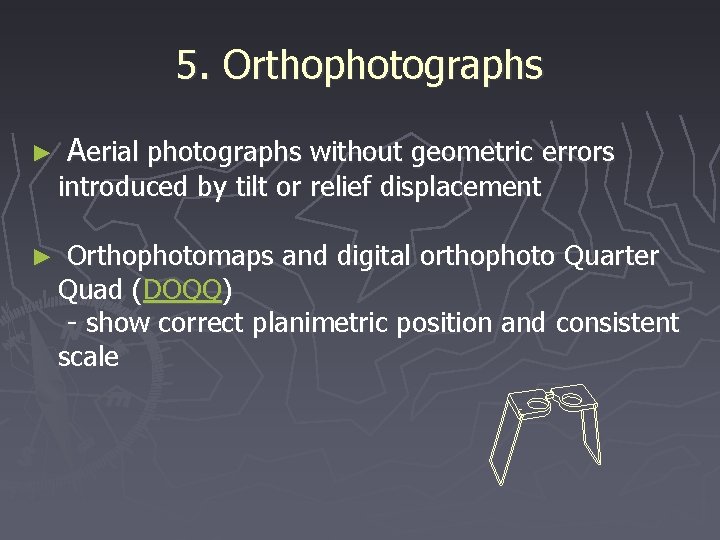 5. Orthophotographs

► Aerial photographs without geometric errors introduced by tilt or relief displacement

► Orthophotomaps and digital orthophoto Quarter Quad (DOQQ)
- show correct planimetric position and consistent scale